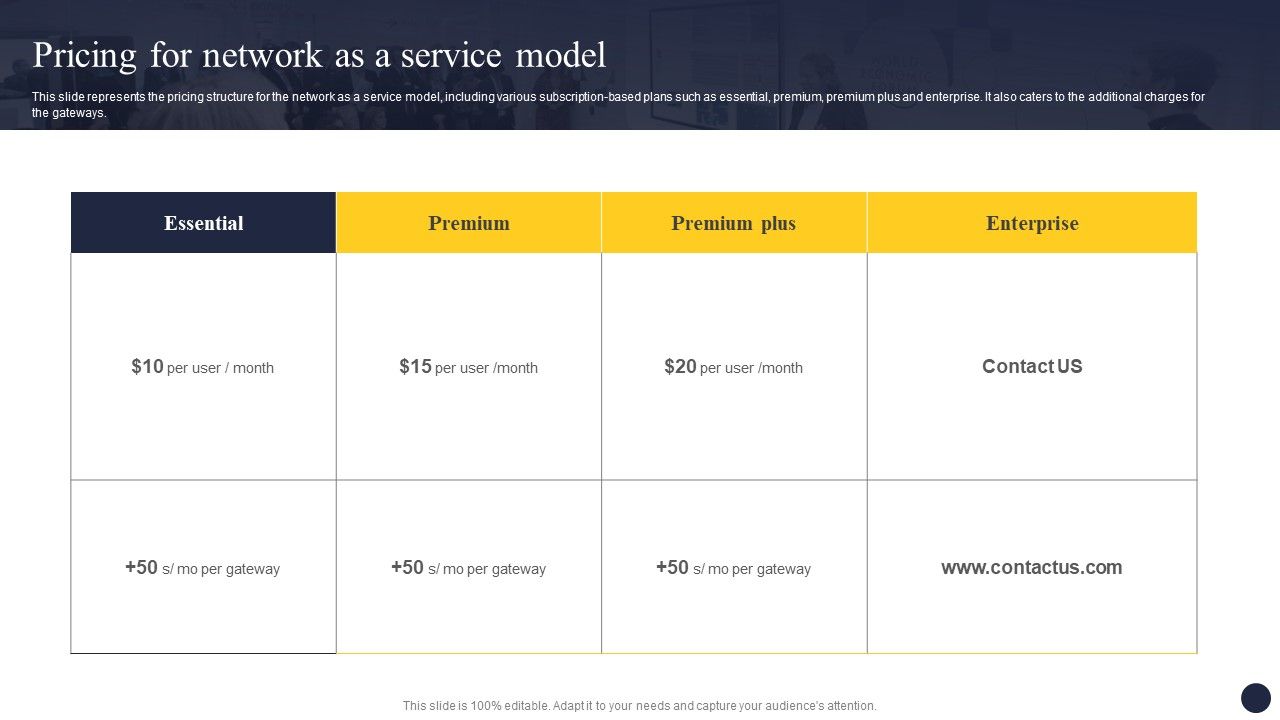 Pricing for network as a service model

This slide represents the pricing structure for the network as a service model, including various subscription-based plans such as essential, premium, premium plus and enterprise. It also caters to the additional charges for the gateways.

| Essential | Premium | Premium plus | Enterprise |
|---|---|---|---|
| \$10 per user / month | \$15 per user /month | \$20 per user /month | Contact US |
| +50 s/ mo per gateway | +50 s/ mo per gateway | +50 s/ mo per gateway | www.contactus.com |

This slide is 100% editable. Adapt it to your needs and capture your audience's attention.